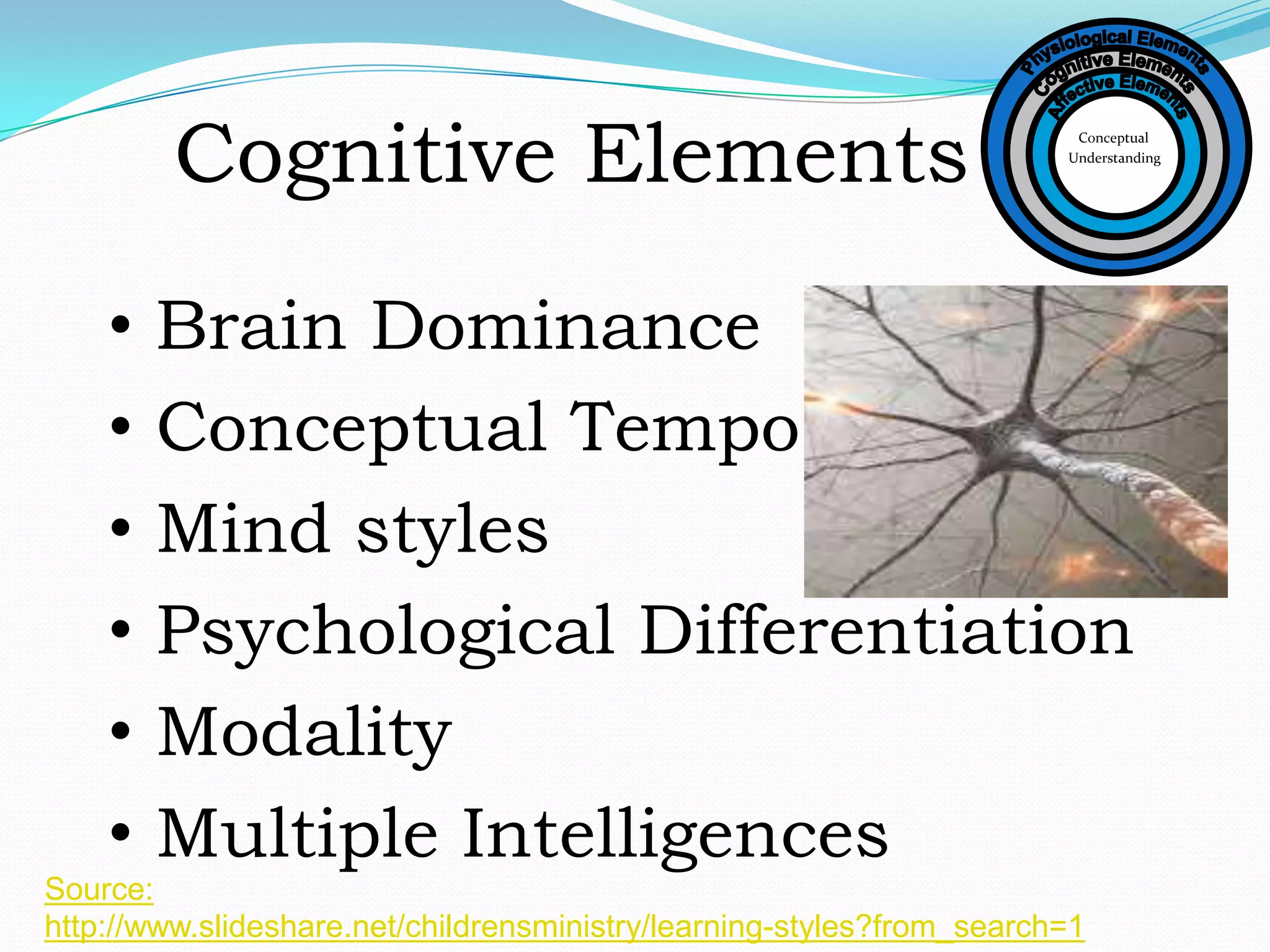 Cognitive Elements

Physiological Elements
Cognitive Elements
Affective Elements
Conceptual Understanding

• Brain Dominance
• Conceptual Tempo
• Mind styles
• Psychological Differentiation
• Modality
• Multiple Intelligences

Source: http://www.slideshare.net/childrensministry/learning-styles?from_search=1